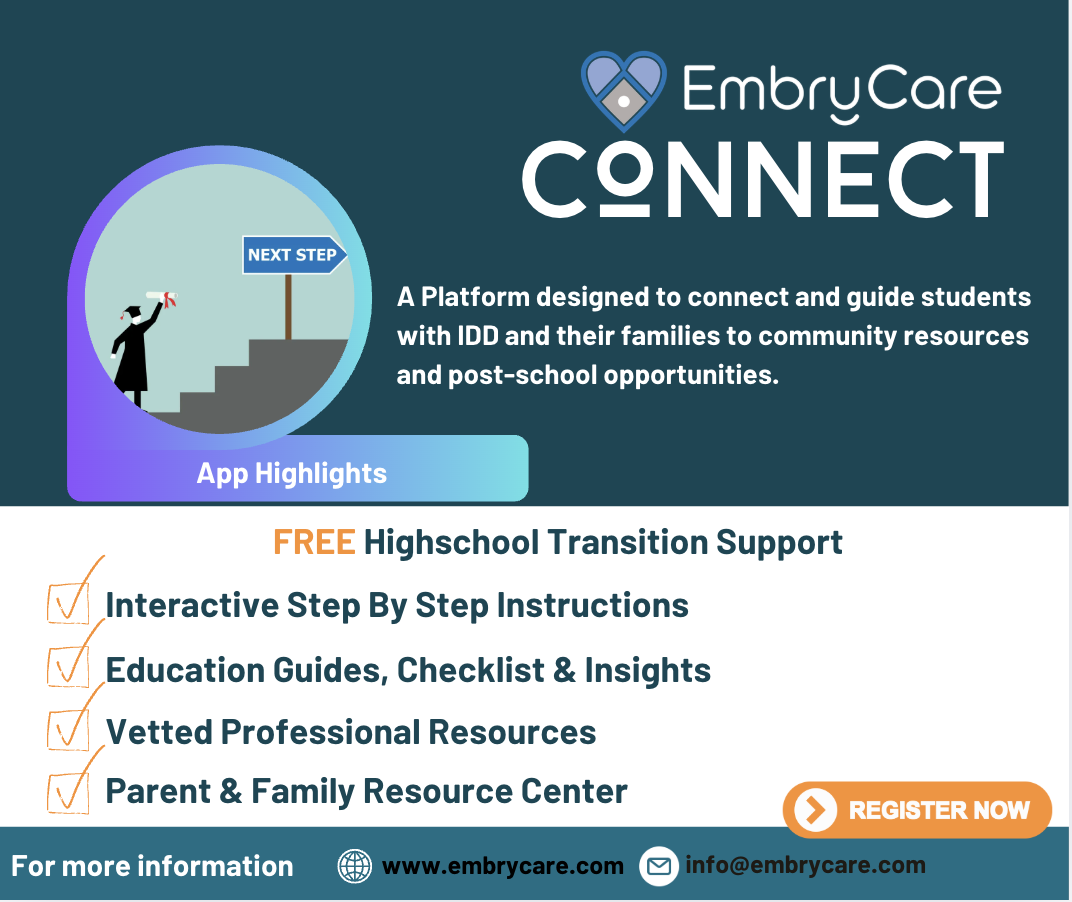 EmbryCare
CONNECT

NEXT STEP

A Platform designed to connect and guide students with IDD and their families to community resources and post-school opportunities.

App Highlights

FREE Highschool Transition Support

Interactive Step By Step Instructions

Education Guides, Checklist & Insights

Vetted Professional Resources

Parent & Family Resource Center

REGISTER NOW

For more information www.embrycare.com info@embrycare.com